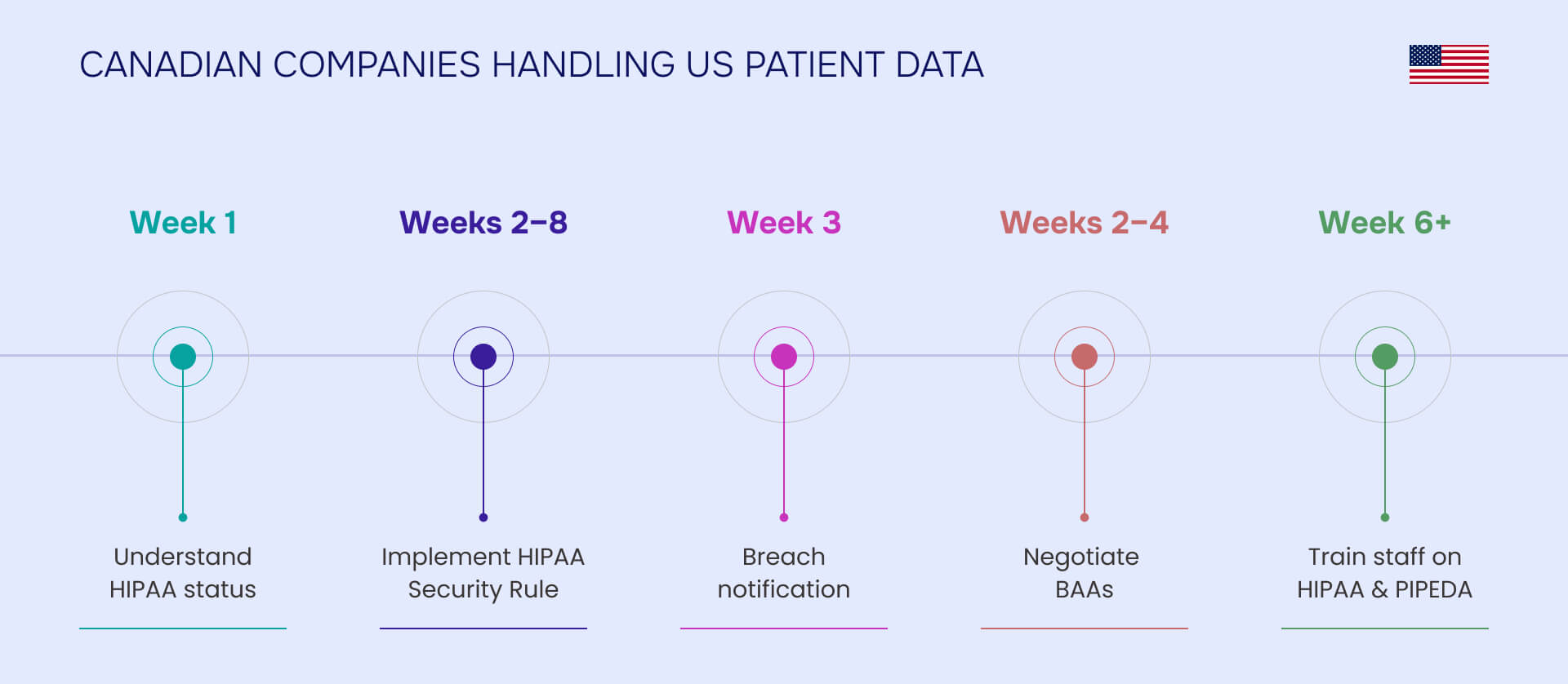 CANADIAN COMPANIES HANDLING US PATIENT DATA

Week 1

Understand HIPAA status

Weeks 2–8

Implement HIPAA Security Rule

Week 3

Breach notification

Weeks 2–4

Negotiate BAAs

Week 6+

Train staff on HIPAA & PIPEDA